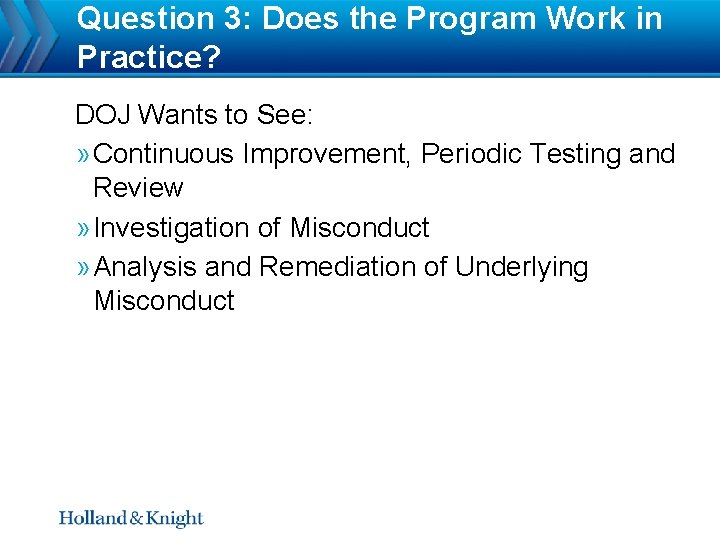 Question 3: Does the Program Work in Practice?

DOJ Wants to See:

» Continuous Improvement, Periodic Testing and Review

» Investigation of Misconduct

» Analysis and Remediation of Underlying Misconduct

Holland & Knight